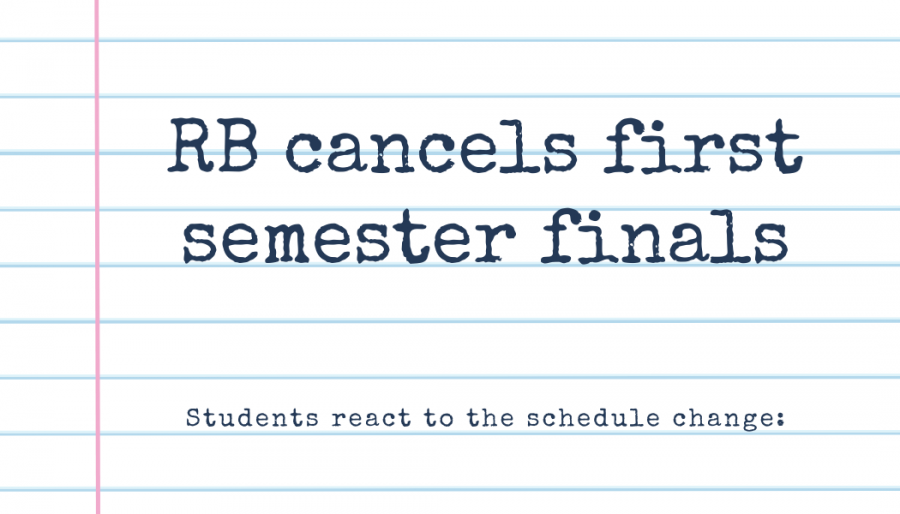 RB cancels first semester finals

Students react to the schedule change: